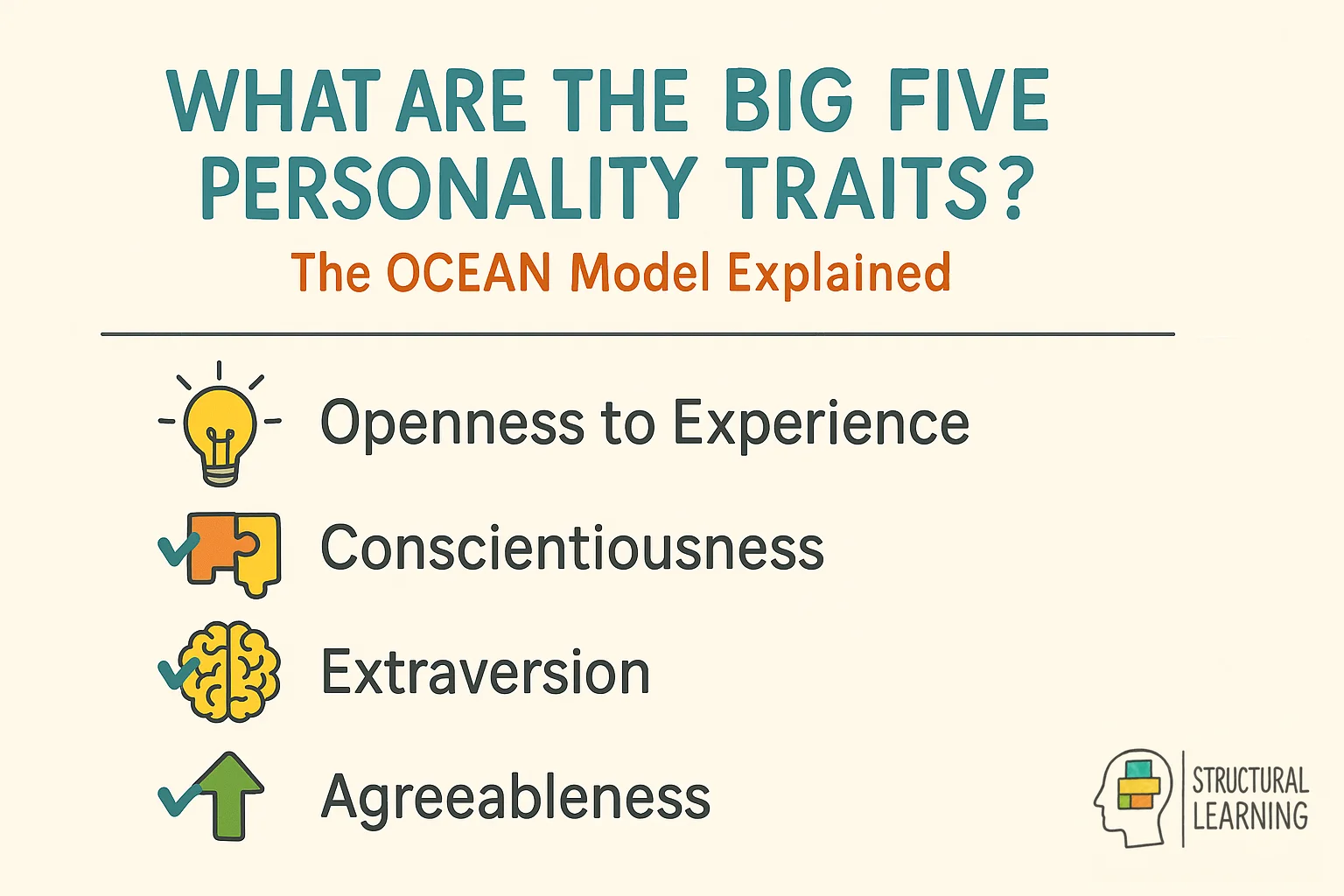 WHAT ARE THE BIG FIVE PERSONALITY TRAITS?

The OCEAN Model Explained

Openness to Experience

Conscientiousness

Extraversion

Agreeableness

STRUCTURAL LEARNING